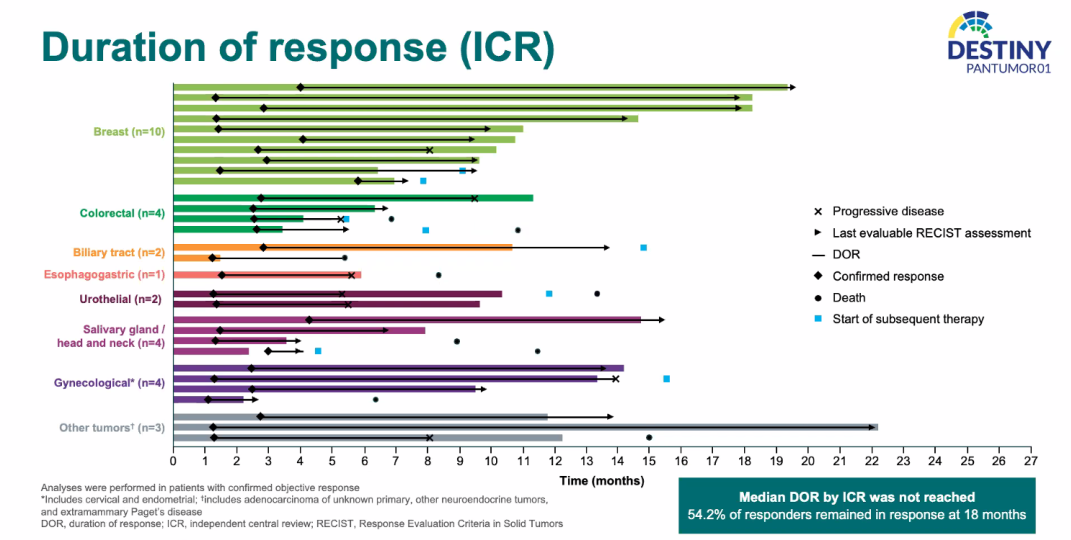 Duration of response (ICR)

DESTINY
PANTUMOR01

Breast (n=10)

Colorectal (n=4)

Biliary tract (n=2)

Esophagogastric (n=1)

Urothelial (n=2)

Salivary gland / head and neck (n=4)

Gynecological* (n=4)

Other tumors† (n=3)

× Progressive disease
▸ Last evaluable RECIST assessment
— DOR
◆ Confirmed response
● Death
■ Start of subsequent therapy

0 1 2 3 4 5 6 7 8 9 10 11 12 13 14 15 16 17 18 19 20 21 22 23 24 25 26 27

Time (months)

Analyses were performed in patients with confirmed objective response
*Includes cervical and endometrial; †includes adenocarcinoma of unknown primary, other neuroendocrine tumors, and extramammary Paget's disease
DOR, duration of response; ICR, independent central review; RECIST, Response Evaluation Criteria in Solid Tumors

Median DOR by ICR was not reached
54.2% of responders remained in response at 18 months